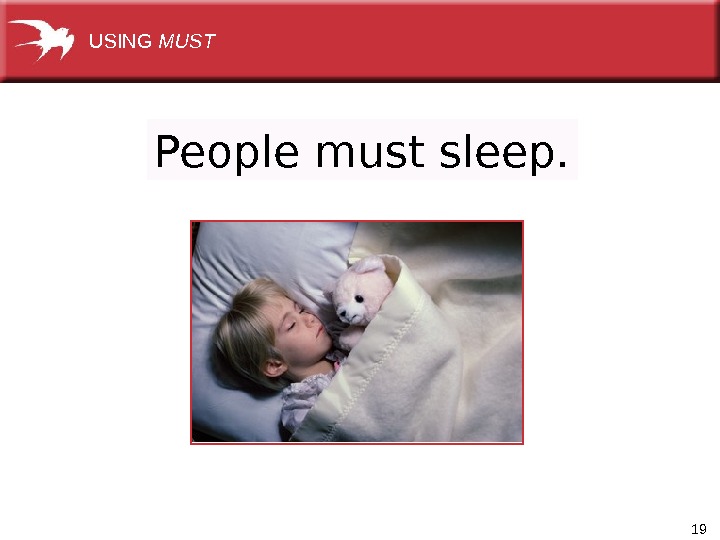 USING MUST

People must sleep.

19